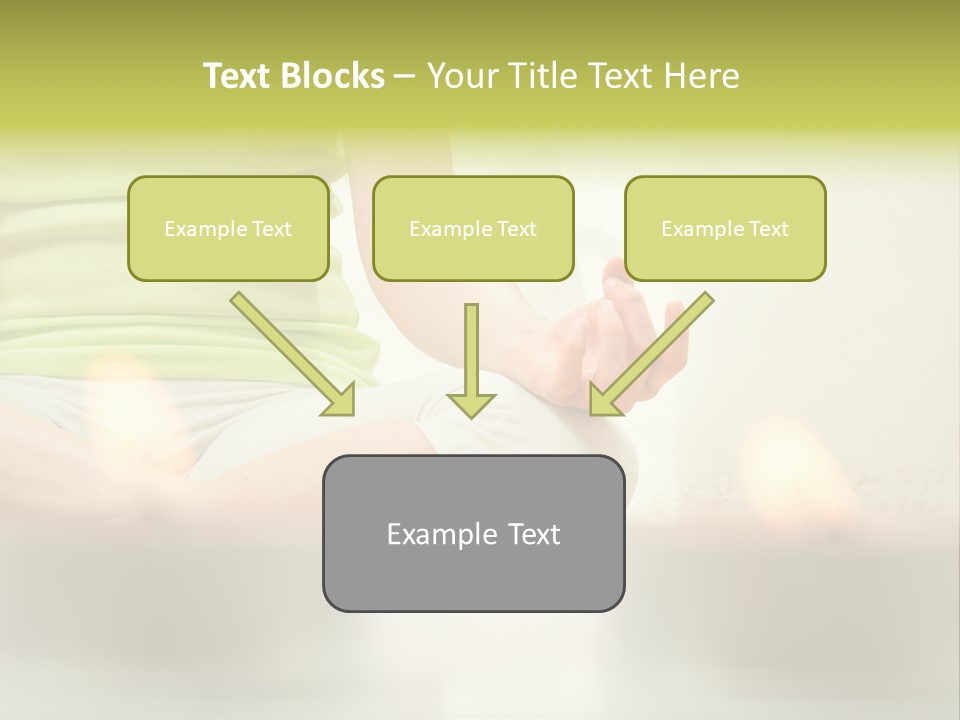 Text Blocks – Your Title Text Here

Example Text

Example Text

Example Text

Example Text